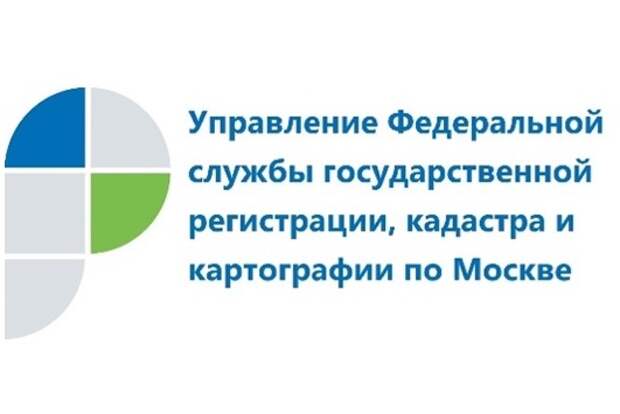 Управление Федеральной службы государственной регистрации, кадастра и картографии по Москве